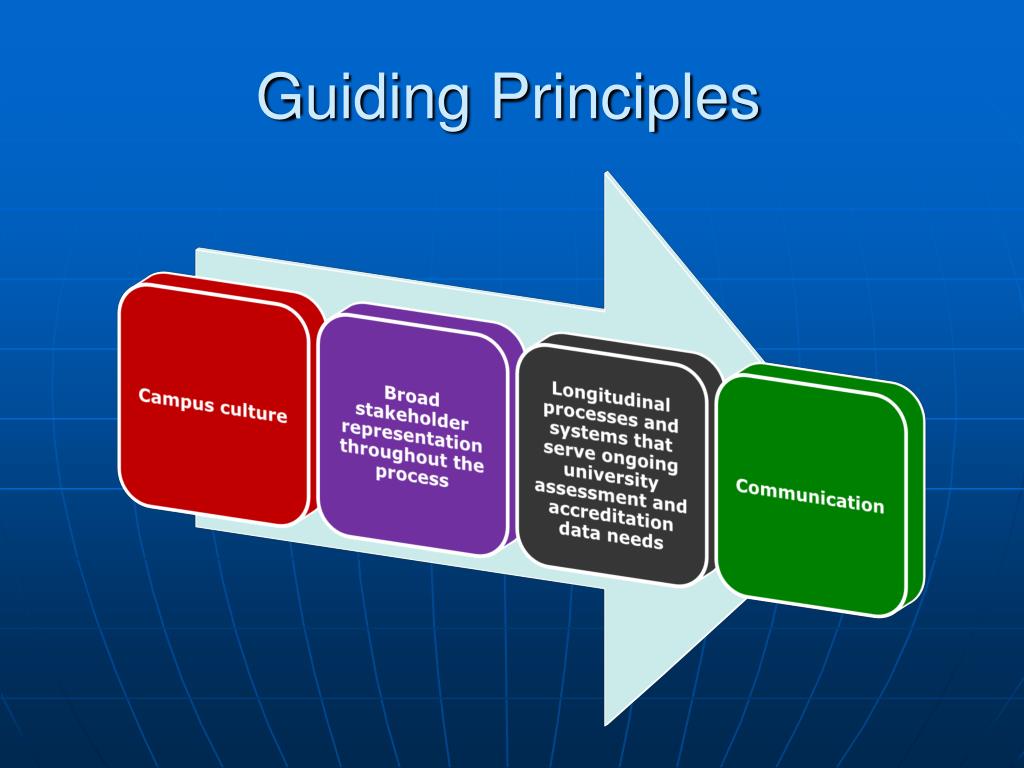 Guiding Principles

Campus culture

Broad stakeholder representation throughout the process

Longitudinal processes and systems that serve ongoing university assessment and accreditation data needs

Communication